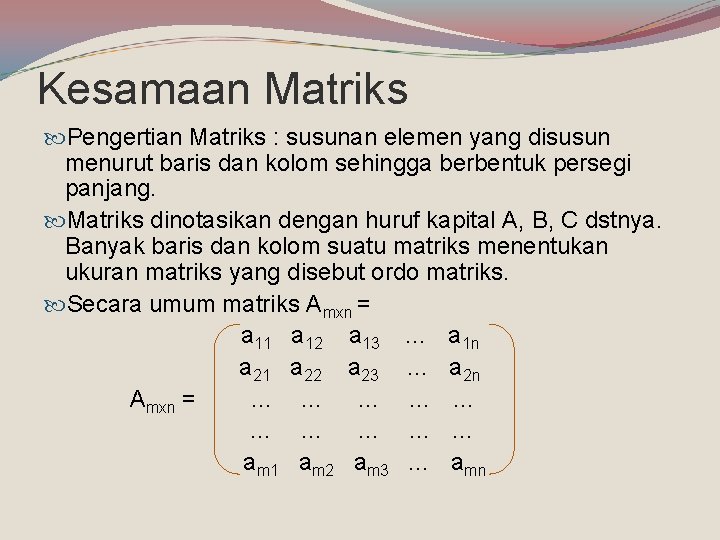 Kesamaan Matriks

Pengertian Matriks : susunan elemen yang disusun menurut baris dan kolom sehingga berbentuk persegi panjang.

Matriks dinotasikan dengan huruf kapital A, B, C dstnya. Banyak baris dan kolom suatu matriks menentukan ukuran matriks yang disebut ordo matriks.

Secara umum matriks $A_{mxn}$ =

$A_{mxn} = \begin{pmatrix} a_{11} & a_{12} & a_{13} & \dots & a_{1n} \\ a_{21} & a_{22} & a_{23} & \dots & a_{2n} \\ \dots & \dots & \dots & \dots & \dots \\ \dots & \dots & \dots & \dots & \dots \\ a_{m1} & a_{m2} & a_{m3} & \dots & a_{mn} \end{pmatrix}$